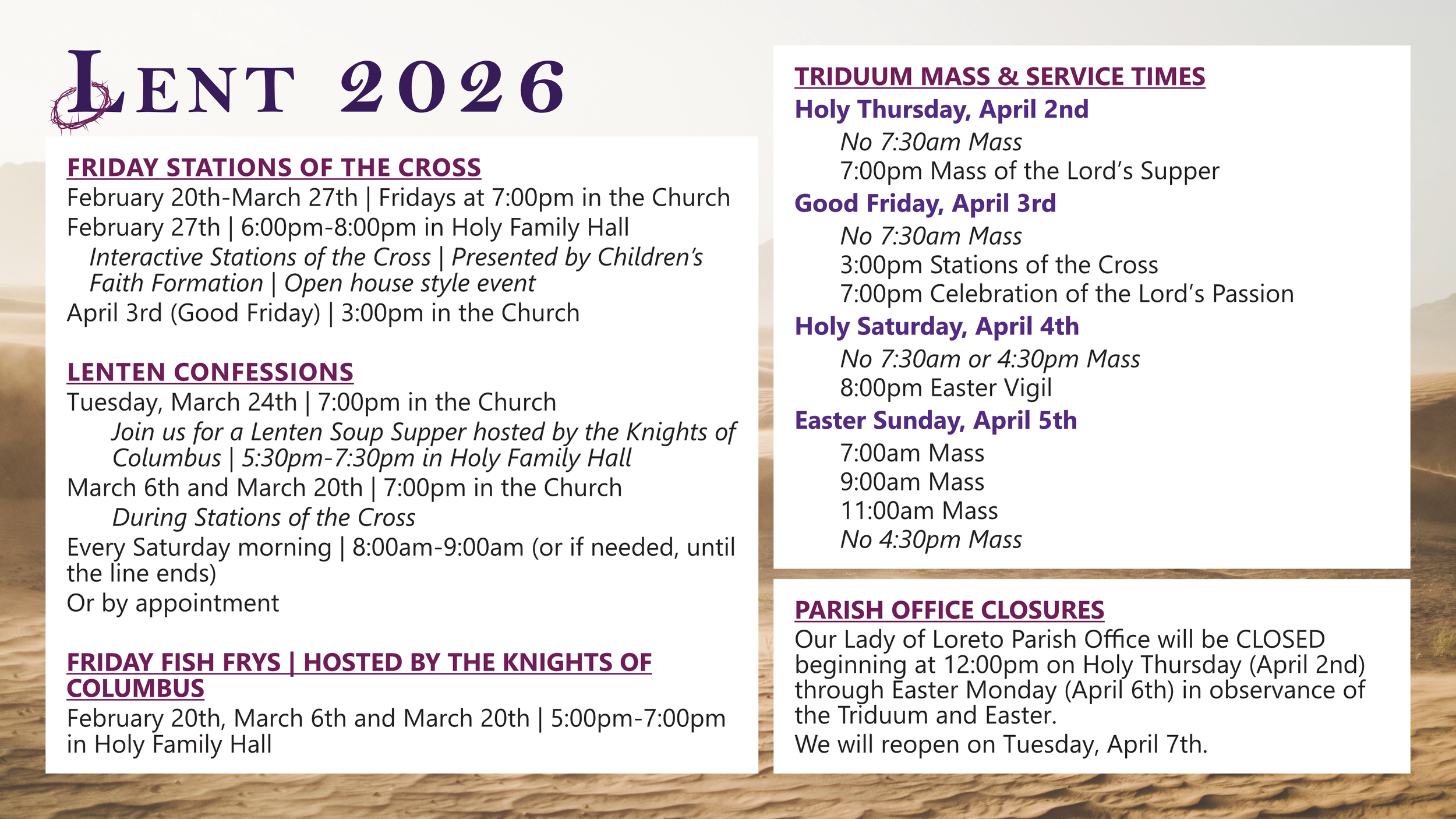 LENT 2026

FRIDAY STATIONS OF THE CROSS
February 20th-March 27th | Fridays at 7:00pm in the Church
February 27th | 6:00pm-8:00pm in Holy Family Hall
Interactive Stations of the Cross | Presented by Children's Faith Formation | Open house style event
April 3rd (Good Friday) | 3:00pm in the Church

LENTEN CONFESSIONS
Tuesday, March 24th | 7:00pm in the Church
Join us for a Lenten Soup Supper hosted by the Knights of Columbus | 5:30pm-7:30pm in Holy Family Hall
March 6th and March 20th | 7:00pm in the Church
During Stations of the Cross
Every Saturday morning | 8:00am-9:00am (or if needed, until the line ends)
Or by appointment

FRIDAY FISH FRYS | HOSTED BY THE KNIGHTS OF COLUMBUS
February 20th, March 6th and March 20th | 5:00pm-7:00pm in Holy Family Hall

TRIDUUM MASS & SERVICE TIMES
Holy Thursday, April 2nd
No 7:30am Mass
7:00pm Mass of the Lord's Supper
Good Friday, April 3rd
No 7:30am Mass
3:00pm Stations of the Cross
7:00pm Celebration of the Lord's Passion
Holy Saturday, April 4th
No 7:30am or 4:30pm Mass
8:00pm Easter Vigil
Easter Sunday, April 5th
7:00am Mass
9:00am Mass
11:00am Mass
No 4:30pm Mass

PARISH OFFICE CLOSURES
Our Lady of Loreto Parish Office will be CLOSED beginning at 12:00pm on Holy Thursday (April 2nd) through Easter Monday (April 6th) in observance of the Triduum and Easter.
We will reopen on Tuesday, April 7th.